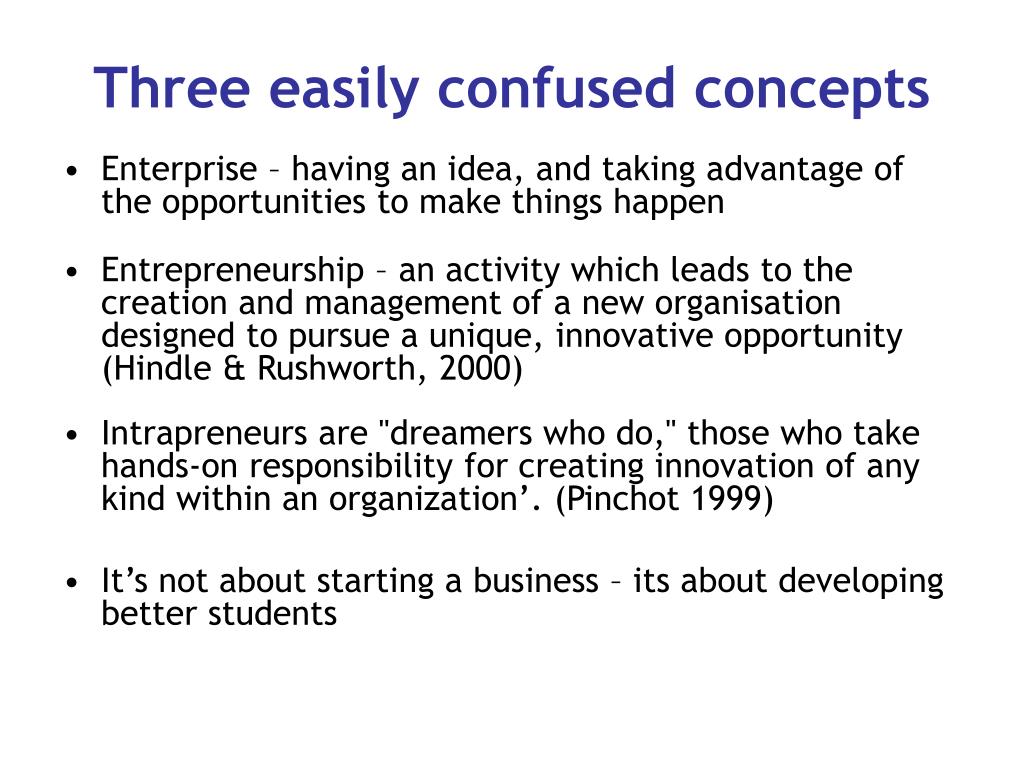 Three easily confused concepts

• Enterprise – having an idea, and taking advantage of the opportunities to make things happen

• Entrepreneurship – an activity which leads to the creation and management of a new organisation designed to pursue a unique, innovative opportunity (Hindle & Rushworth, 2000)

• Intrapreneurs are "dreamers who do," those who take hands-on responsibility for creating innovation of any kind within an organization’. (Pinchot 1999)

• It’s not about starting a business – its about developing better students